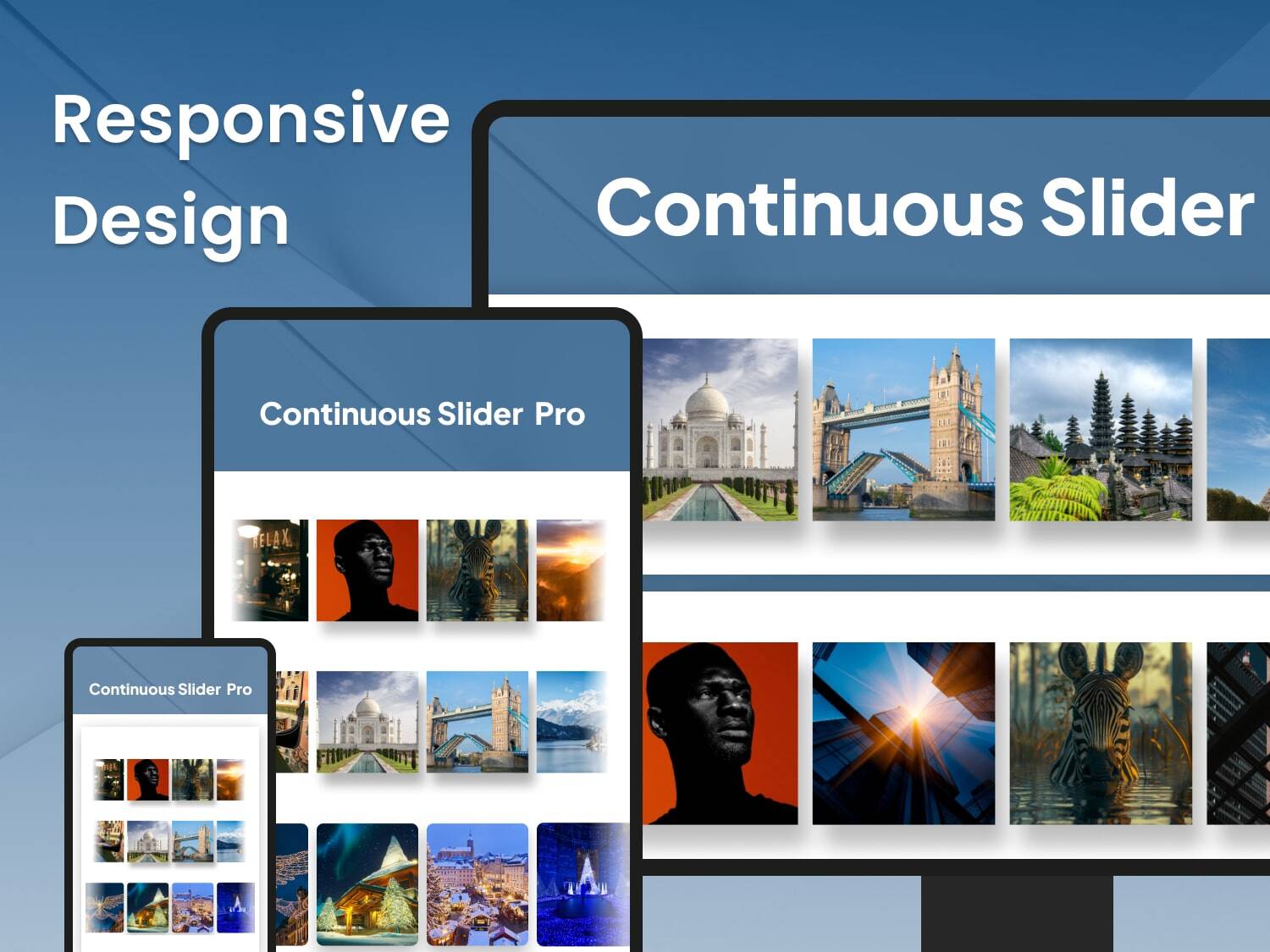 Responsive Design

Continuous Slider

Continuous Slider Pro

RELAX

Continuous Slider Pro